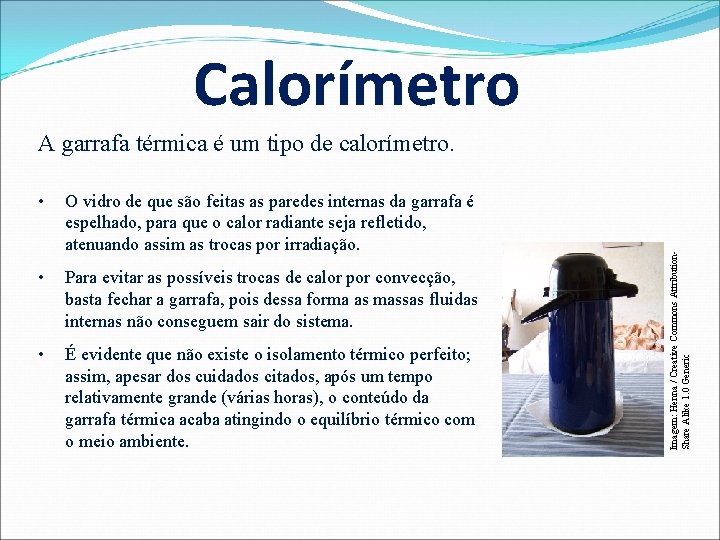 Calorímetro

A garrafa térmica é um tipo de calorímetro.

• O vidro de que são feitas as paredes internas da garrafa é espelhado, para que o calor radiante seja refletido, atenuando assim as trocas por irradiação.

• Para evitar as possíveis trocas de calor por convecção, basta fechar a garrafa, pois dessa forma as massas fluidas internas não conseguem sair do sistema.

• É evidente que não existe o isolamento térmico perfeito; assim, apesar dos cuidados citados, após um tempo relativamente grande (várias horas), o conteúdo da garrafa térmica acaba atingindo o equilíbrio térmico com o meio ambiente.

Imagem: Henna / Creative Commons Attribution-Share Alike 1.0 Generic